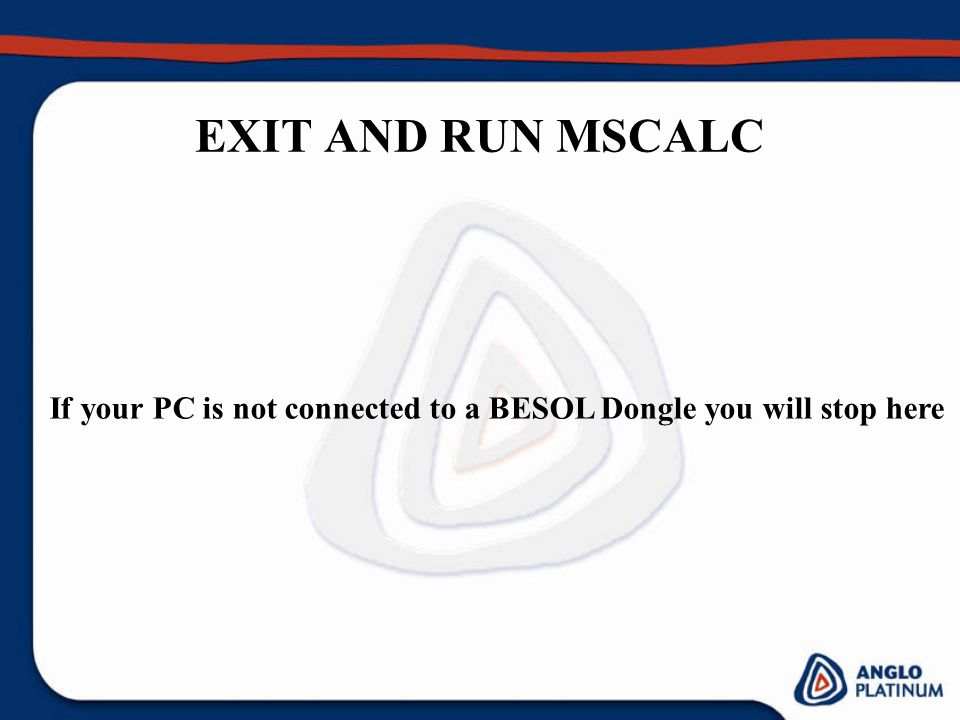 EXIT AND RUN MSCALC

If your PC is not connected to a BESOL Dongle you will stop here

ANGLO PLATINUM